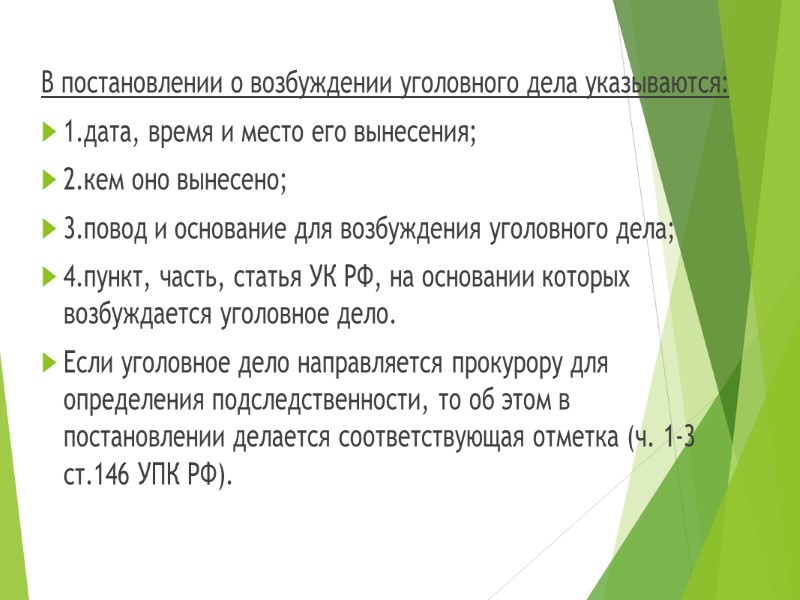 В постановлении о возбуждении уголовного дела указываются:

1.дата, время и место его вынесения;

2.кем оно вынесено;

3.повод и основание для возбуждения уголовного дела;

4.пункт, часть, статья УК РФ, на основании которых возбуждается уголовное дело.

Если уголовное дело направляется прокурору для определения подследственности, то об этом в постановлении делается соответствующая отметка (ч. 1-3 ст.146 УПК РФ).